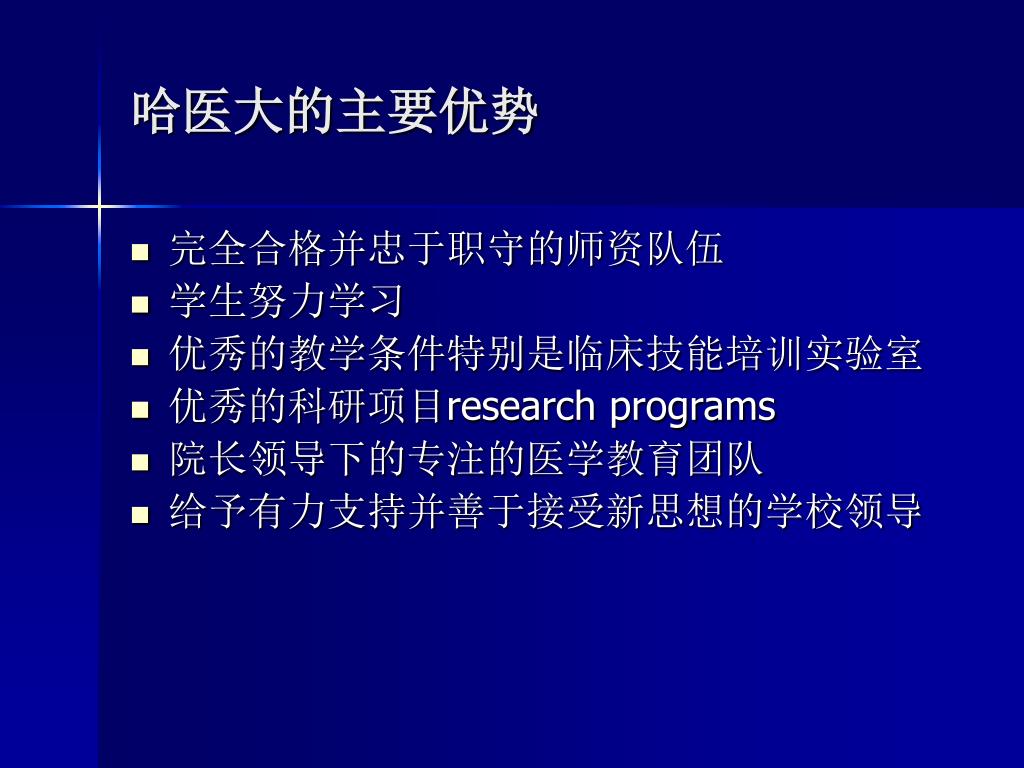 哈医大的主要优势

- 完全合格并忠于职守的师资队伍
- 学生努力学习
- 优秀的教学条件特别是临床技能培训实验室
- 优秀的科研项目research programs
- 院长领导下的专注的医学教育团队
- 给予有力支持并善于接受新思想的学校领导